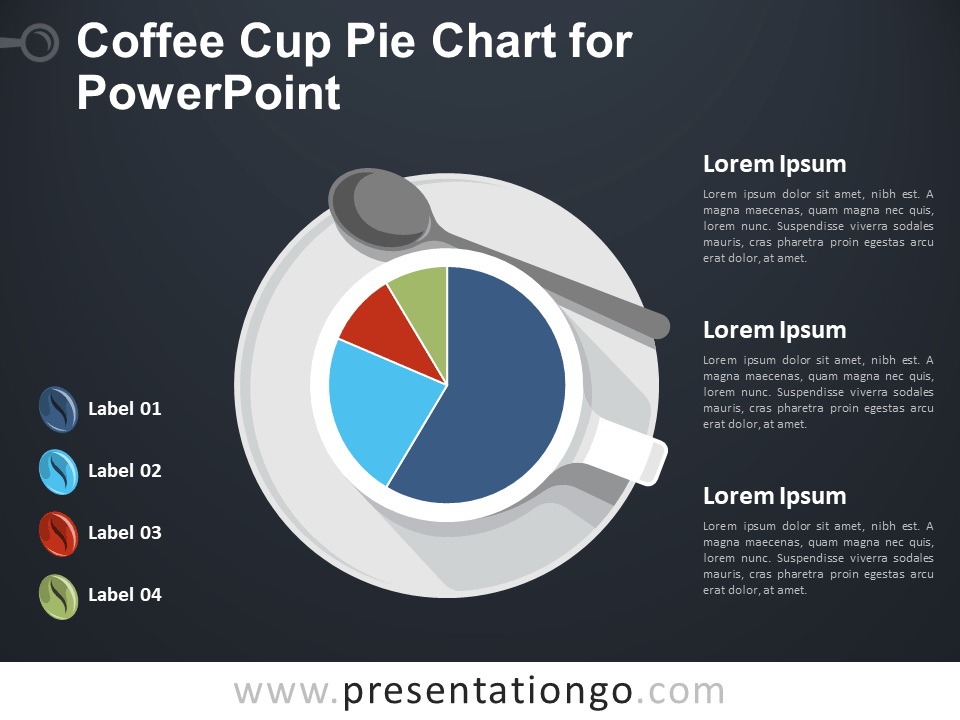 Coffee Cup Pie Chart for PowerPoint

Label 01

Label 02

Label 03

Label 04

Lorem Ipsum

Lorem ipsum dolor sit amet, nibh est. A magna maecenas, quam magna nec quis, lorem nunc. Suspendisse viverra sodales mauris, cras pharetra proin egestas arcu erat dolor, at amet.

Lorem Ipsum

Lorem ipsum dolor sit amet, nibh est. A magna maecenas, quam magna nec quis, lorem nunc. Suspendisse viverra sodales mauris, cras pharetra proin egestas arcu erat dolor, at amet.

Lorem Ipsum

Lorem ipsum dolor sit amet, nibh est. A magna maecenas, quam magna nec quis, lorem nunc. Suspendisse viverra sodales mauris, cras pharetra proin egestas arcu erat dolor, at amet.

www.presentationgo.com